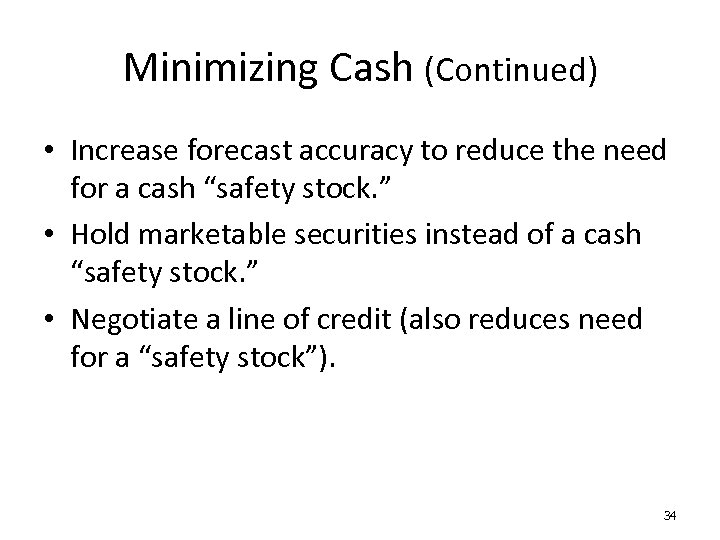 Minimizing Cash (Continued)

• Increase forecast accuracy to reduce the need for a cash “safety stock.”

• Hold marketable securities instead of a cash “safety stock.”

• Negotiate a line of credit (also reduces need for a “safety stock”).

34